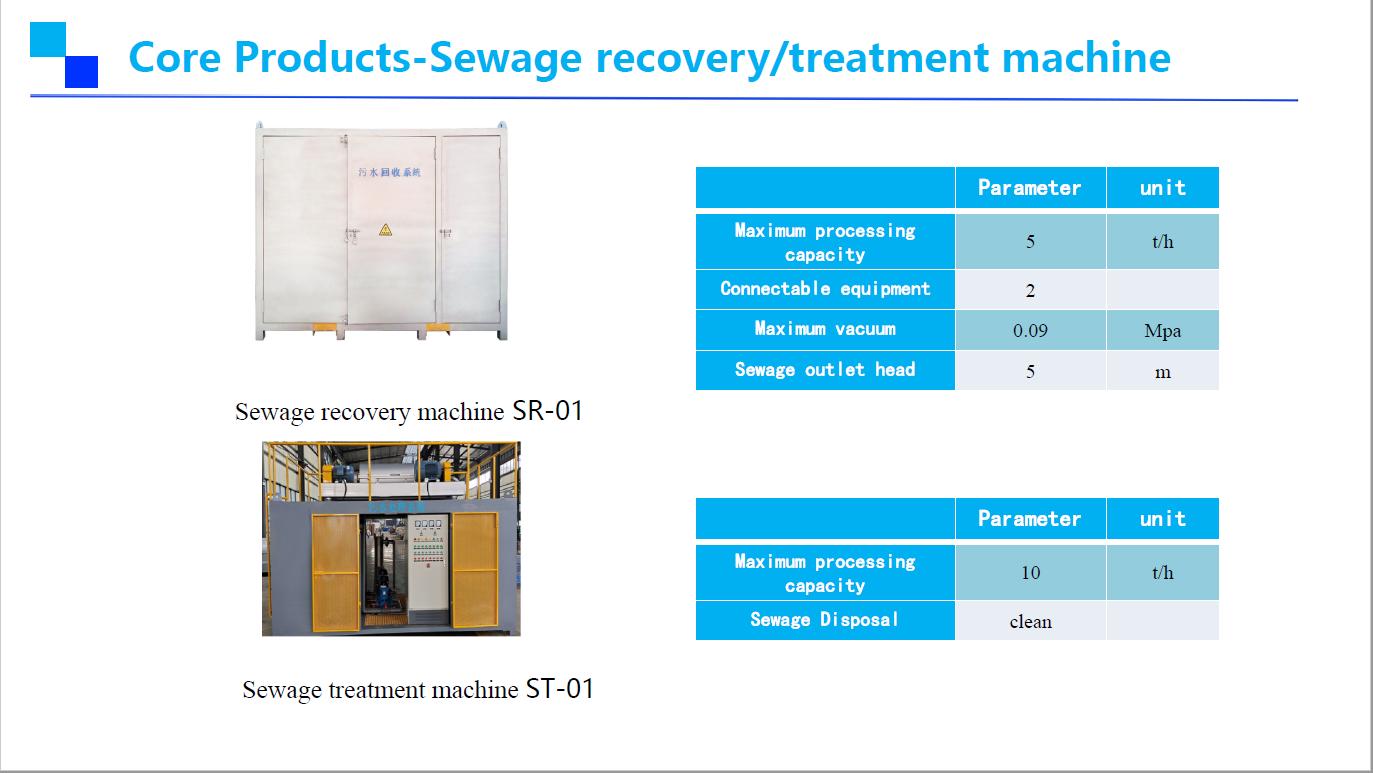 Core Products-Sewage recovery/treatment machine

污水回收系统

Sewage recovery machine SR-01

| | Parameter | unit |
|---|---|---|
| Maximum processing capacity | 5 | t/h |
| Connectable equipment | 2 | |
| Maximum vacuum | 0.09 | Mpa |
| Sewage outlet head | 5 | m |

Sewage treatment machine ST-01

| | Parameter | unit |
|---|---|---|
| Maximum processing capacity | 10 | t/h |
| Sewage Disposal | clean | |